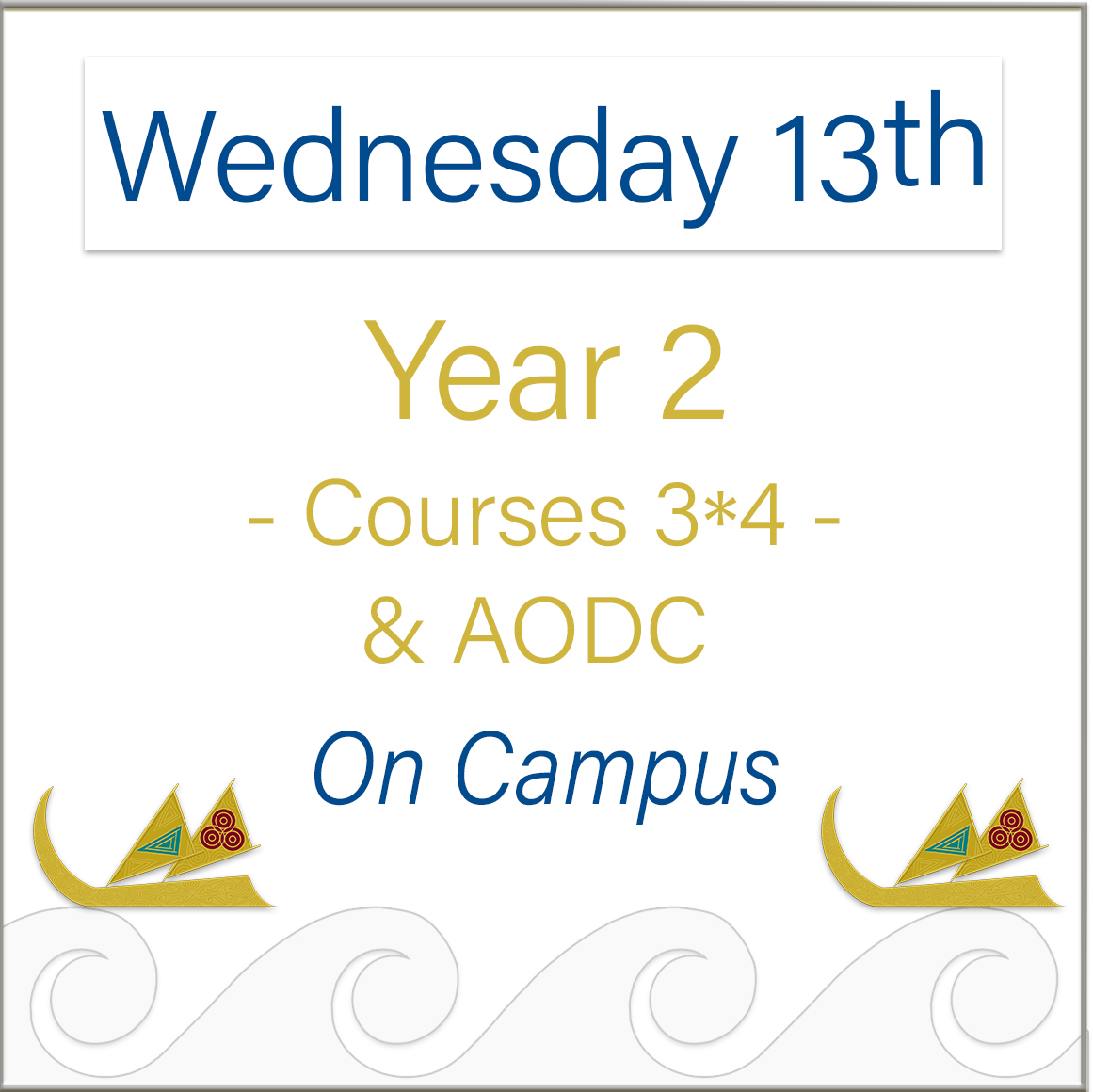 Wednesday 13th

Year 2

- Courses 3*4 -

& AODC

On Campus